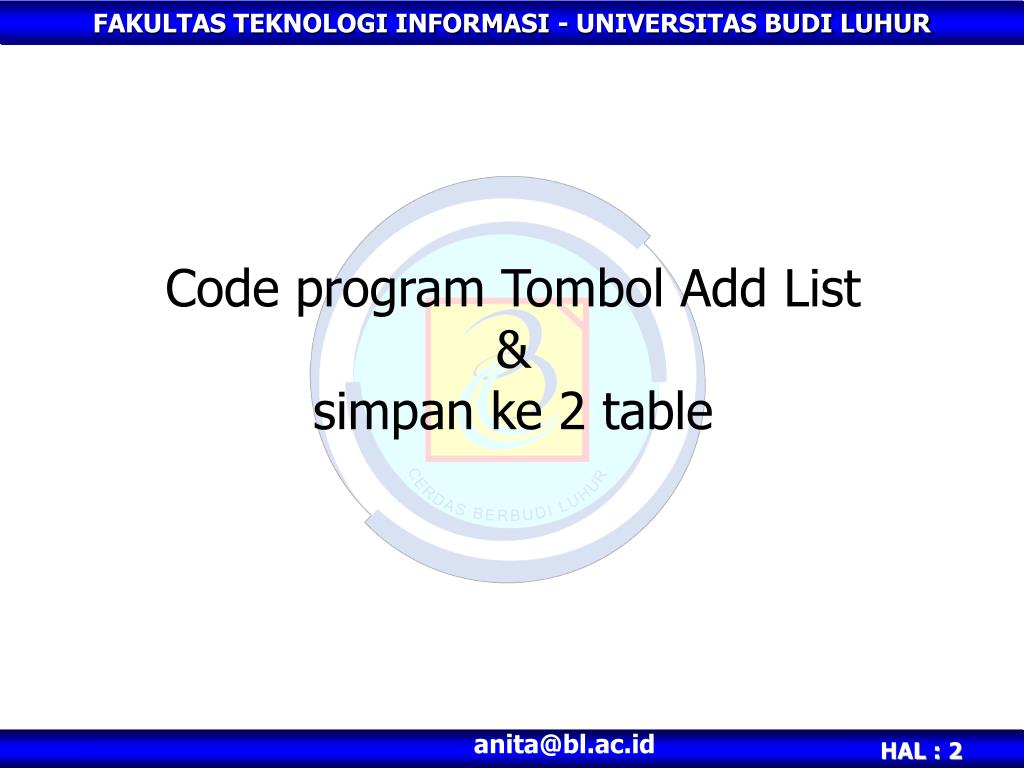 FAKULTAS TEKNOLOGI INFORMASI - UNIVERSITAS BUDI LUHUR

Code program Tombol Add List
&
simpan ke 2 table

CERDAS BERBUDI LUHUR

anita@bl.ac.id

HAL : 2